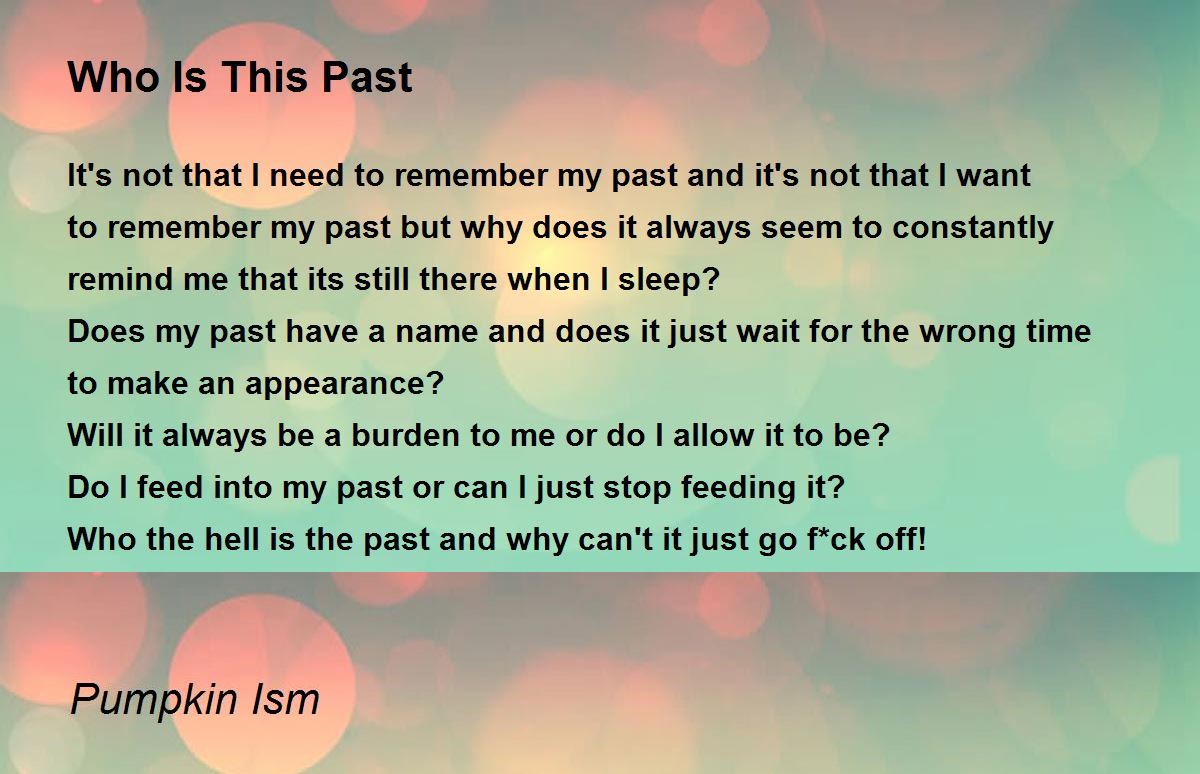 Who Is This Past

It's not that I need to remember my past and it's not that I want to remember my past but why does it always seem to constantly remind me that its still there when I sleep?
Does my past have a name and does it just wait for the wrong time to make an appearance?
Will it always be a burden to me or do I allow it to be?
Do I feed into my past or can I just stop feeding it?
Who the hell is the past and why can't it just go f*ck off!

Pumpkin Ism